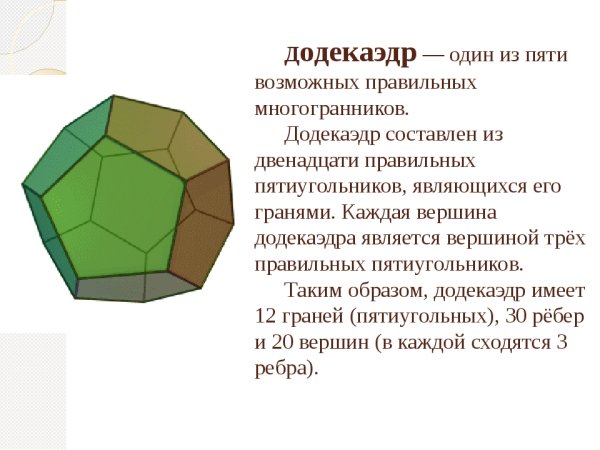 Додекаэдр — один из пяти возможных правильных многогранников.

Додекаэдр составлен из двенадцати правильных пятиугольников, являющихся его гранями. Каждая вершина додекаэдра является вершиной трёх правильных пятиугольников.

Таким образом, додекаэдр имеет 12 граней (пятиугольных), 30 рёбер и 20 вершин (в каждой сходятся 3 ребра).